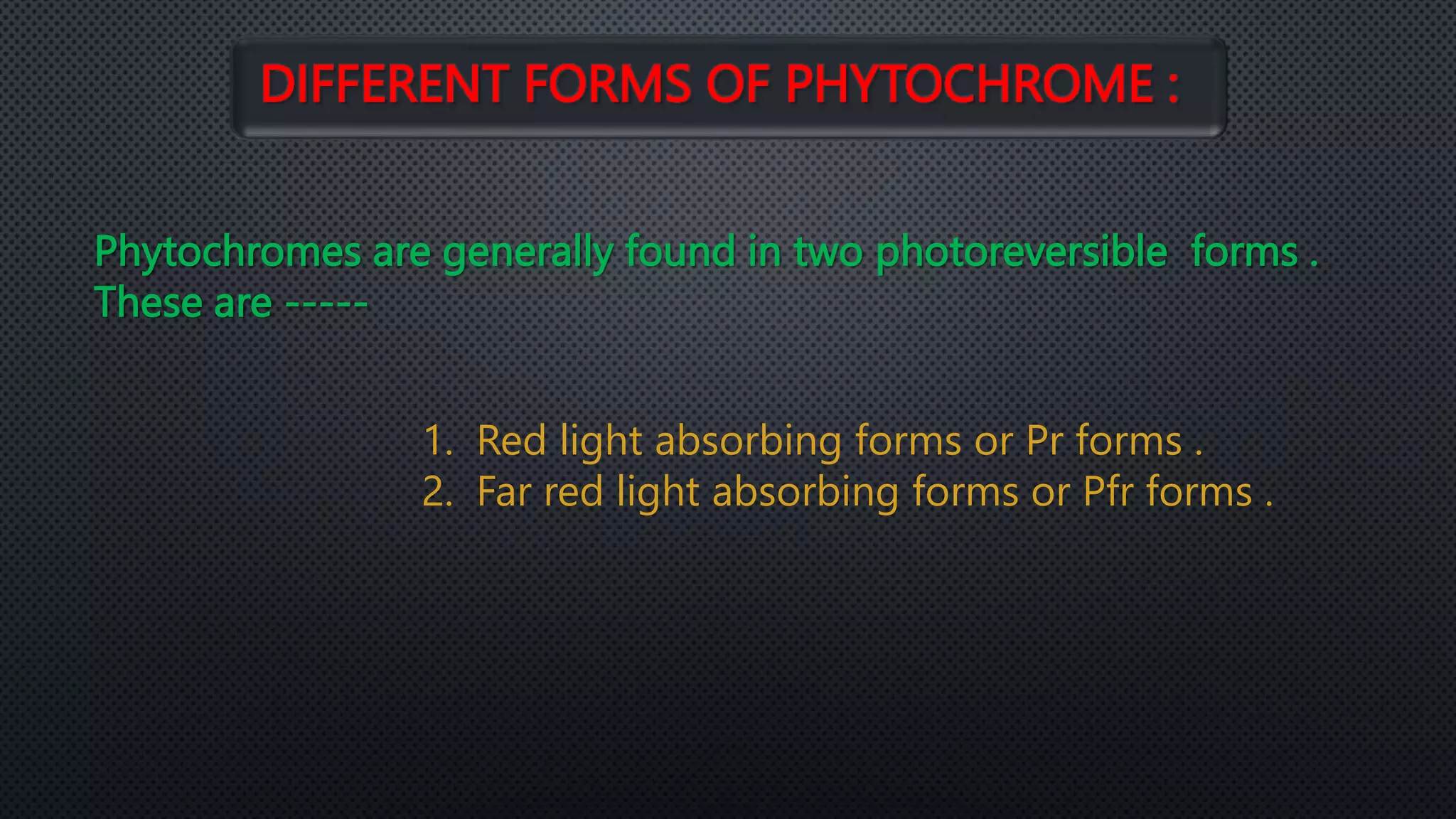 DIFFERENT FORMS OF PHYTOCHROME :

Phytochromes are generally found in two photoreversible forms . These are -----

1. Red light absorbing forms or Pr forms .
2. Far red light absorbing forms or Pfr forms .